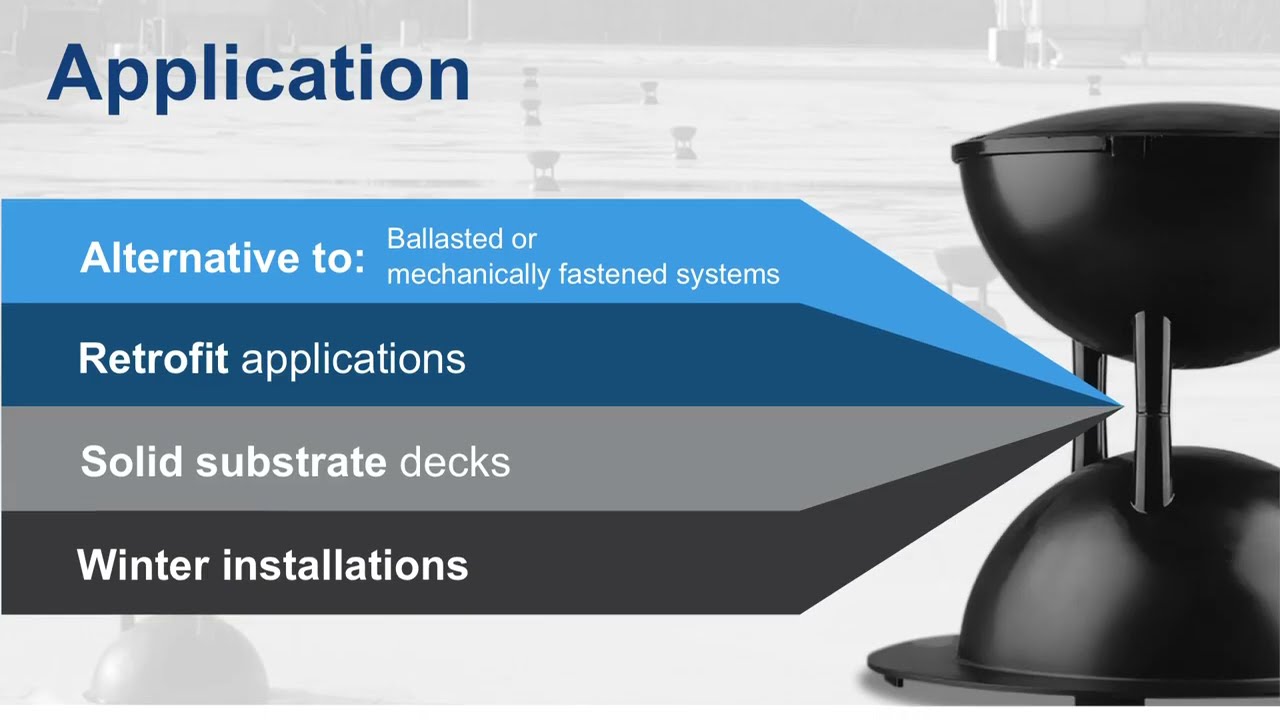 Application

Alternative to: Ballasted or mechanically fastened systems

Retrofit applications

Solid substrate decks

Winter installations